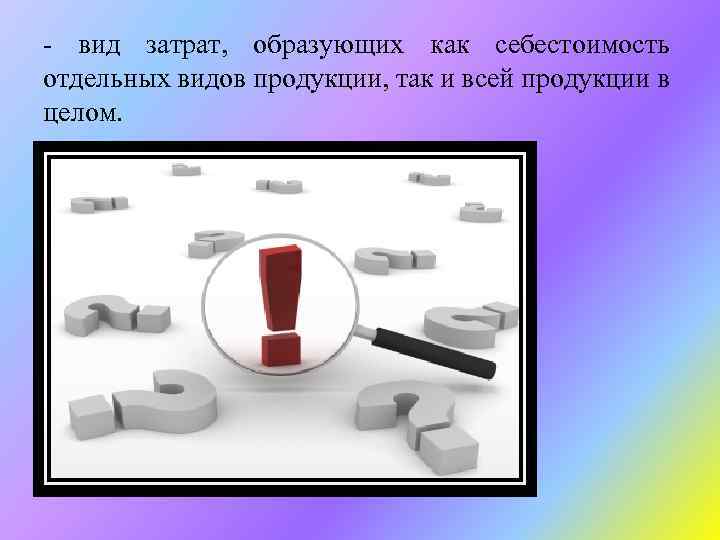 - вид затрат, образующих как себестоимость отдельных видов продукции, так и всей продукции в целом.